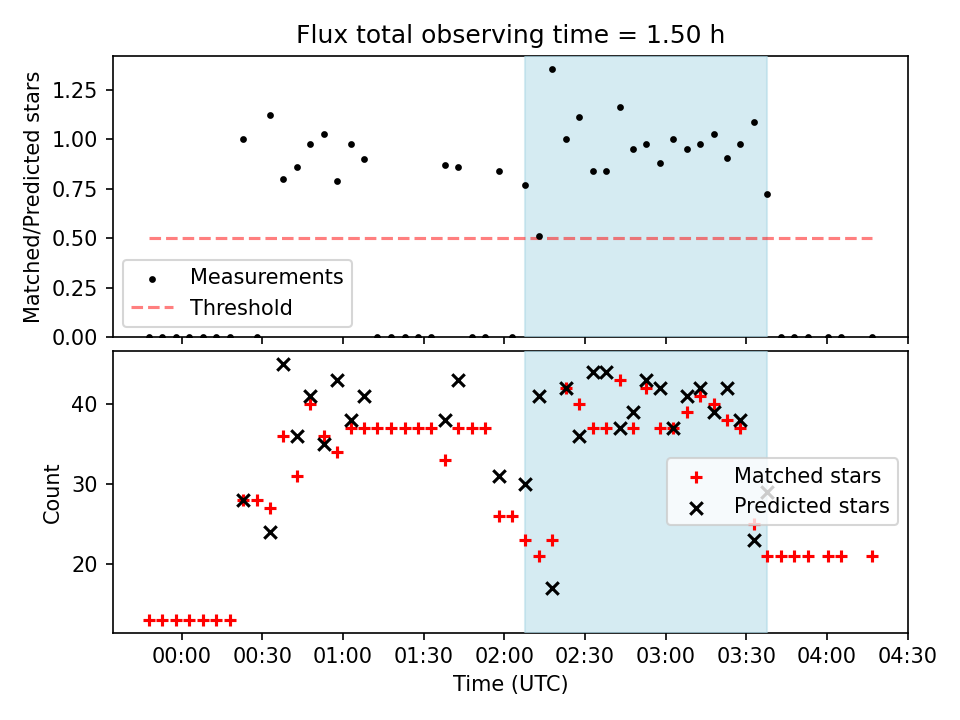 Flux total observing time = 1.50 h

Matched/Predicted stars

1.25
1.00
0.75
0.50
0.25
0.00

Measurements
Threshold

Count

40
30
20

Matched stars
Predicted stars

00:00 00:30 01:00 01:30 02:00 02:30 03:00 03:30 04:00 04:30

Time (UTC)